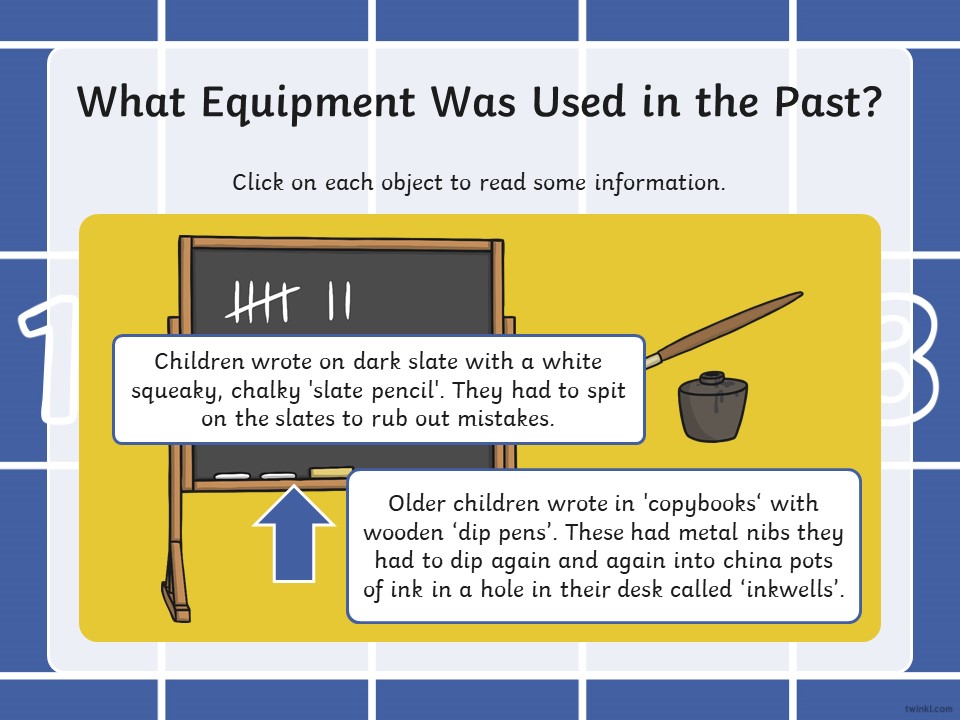 What Equipment Was Used in the Past?

Click on each object to read some information.

Children wrote on dark slate with a white squeaky, chalky 'slate pencil'. They had to spit on the slates to rub out mistakes.

Older children wrote in 'copybooks' with wooden 'dip pens'. These had metal nibs they had to dip again and again into china pots of ink in a hole in their desk called 'inkwells'.

twinkl.com